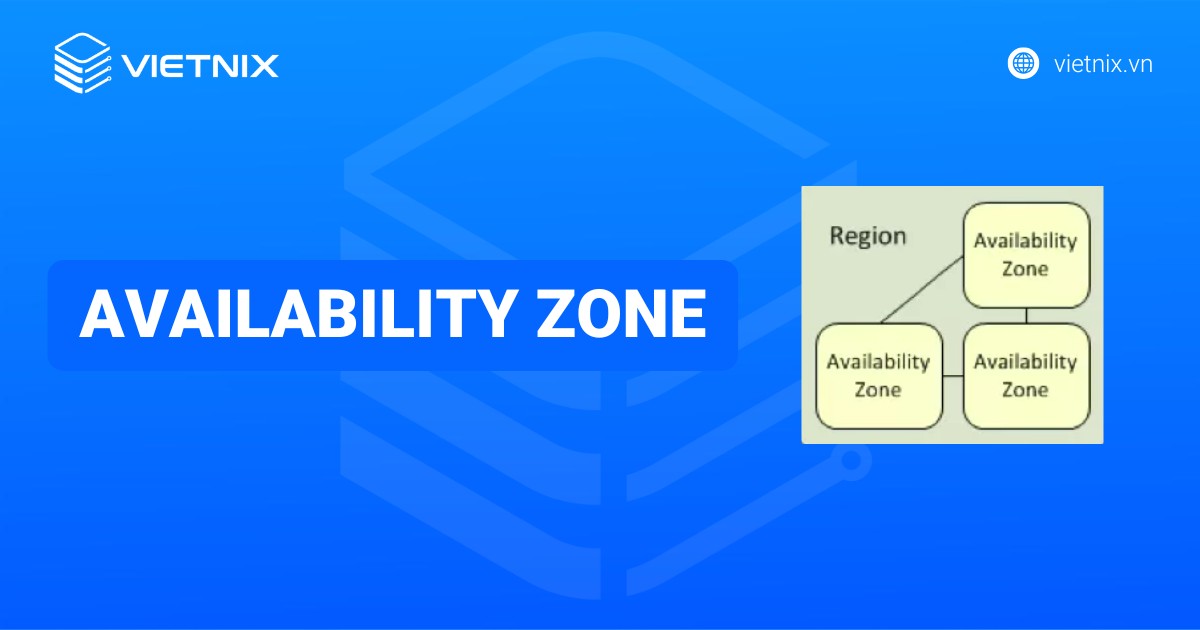 VIETNIX

vietnix.vn

AVAILABILITY ZONE

Region

Availability Zone

Availability Zone

Availability Zone